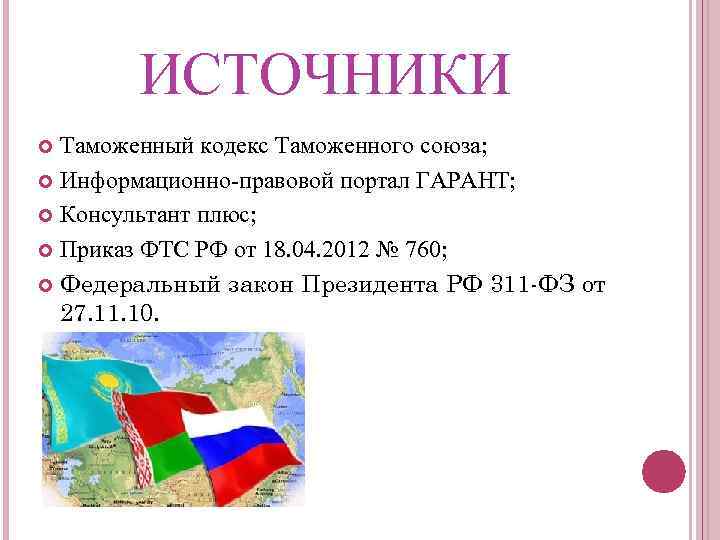 ИСТОЧНИКИ

Таможенный кодекс Таможенного союза;

Информационно-правовой портал ГАРАНТ;

Консультант плюс;

Приказ ФТС РФ от 18.04.2012 № 760;

Федеральный закон Президента РФ 311-ФЗ от 27.11.10.